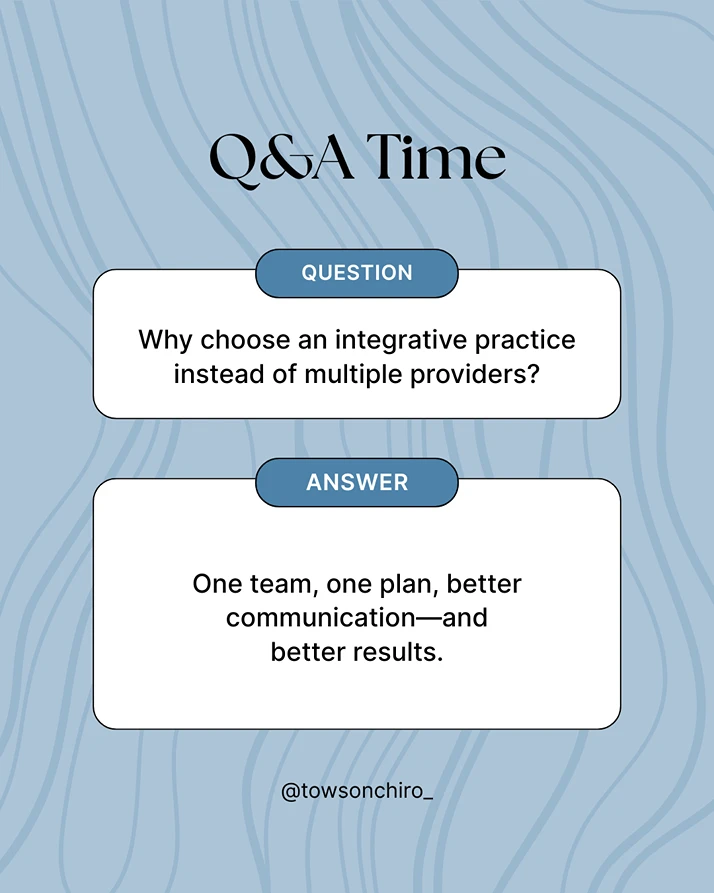 Q&A Time

QUESTION

Why choose an integrative practice instead of multiple providers?

ANSWER

One team, one plan, better communication—and better results.

@towsonchiro_